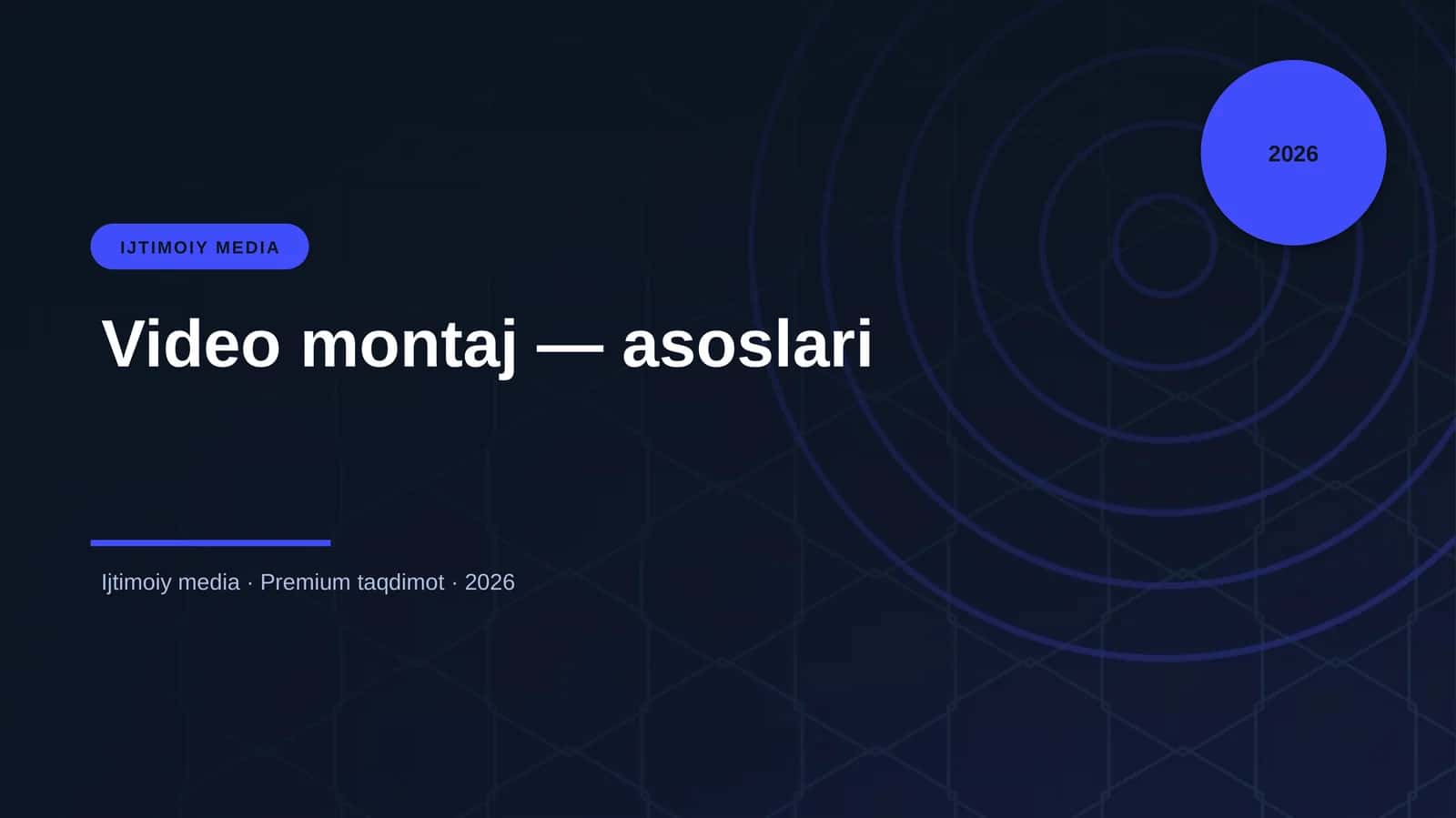 2026

IJTIMOIY MEDIA

Video montaj — asoslari

Ijtimoiy media · Premium taqdimot · 2026